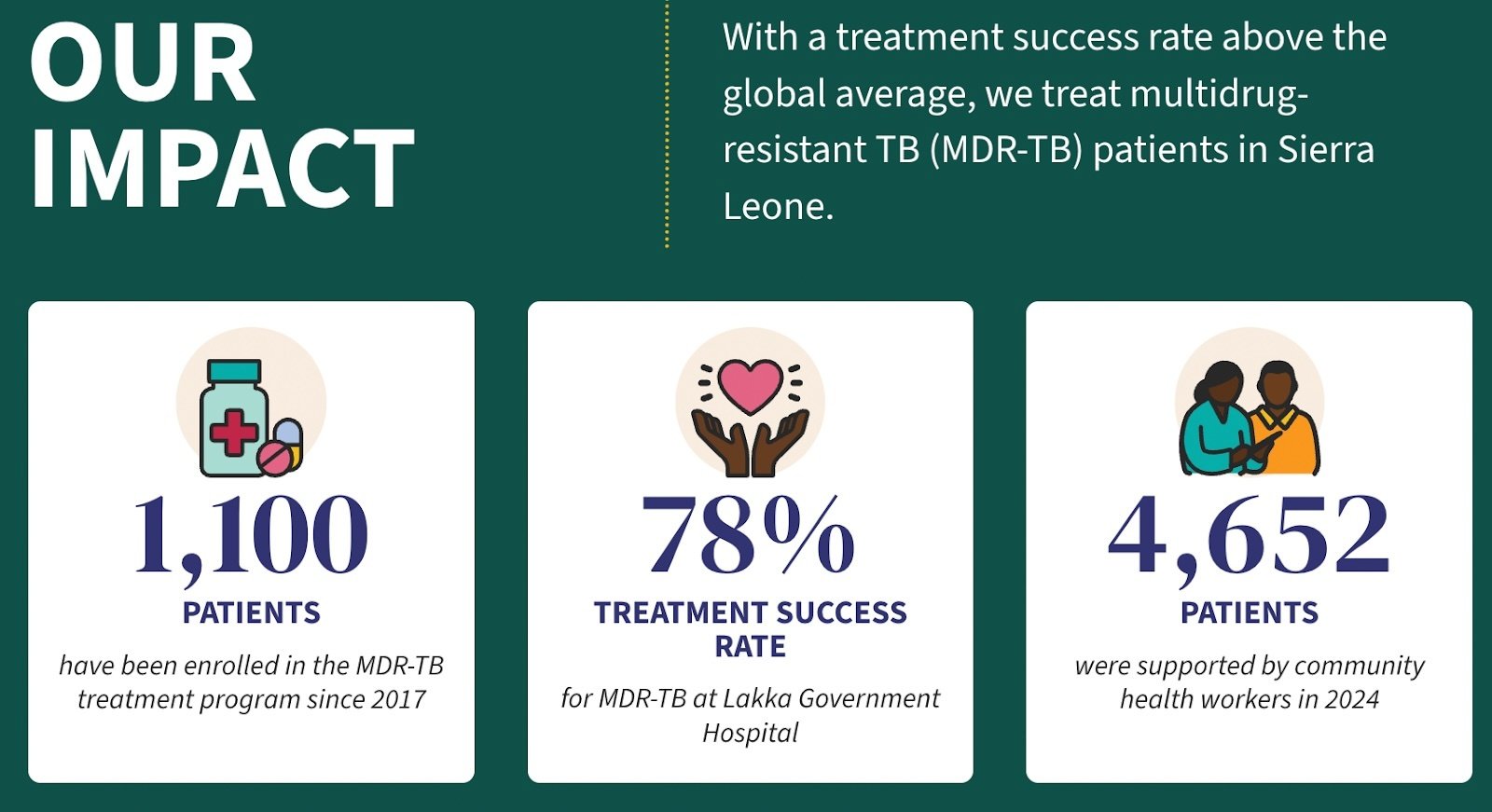 OUR IMPACT

With a treatment success rate above the global average, we treat multidrug-resistant TB (MDR-TB) patients in Sierra Leone.

1,100
PATIENTS
have been enrolled in the MDR-TB treatment program since 2017

78%
TREATMENT SUCCESS RATE
for MDR-TB at Lakka Government Hospital

4,652
PATIENTS
were supported by community health workers in 2024